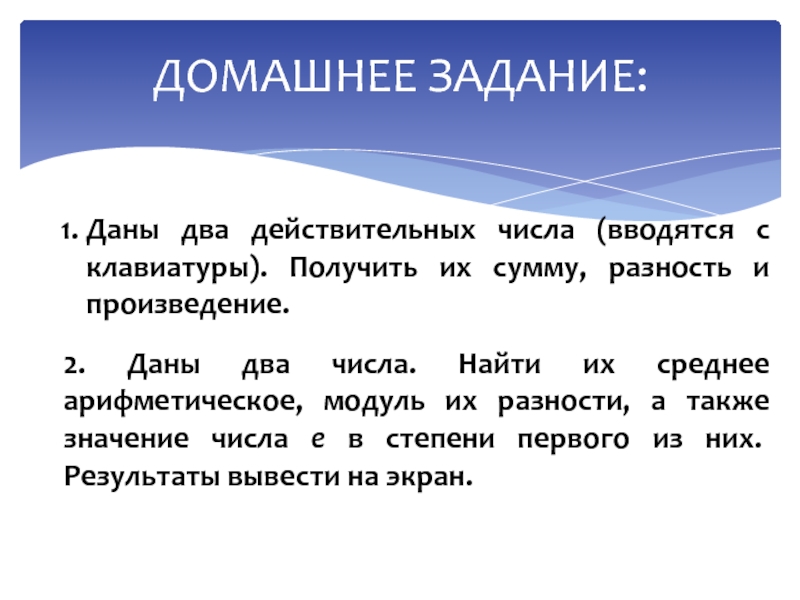 ДОМАШНЕЕ ЗАДАНИЕ:

1. Даны два действительных числа (вводятся с клавиатуры). Получить их сумму, разность и произведение.

2. Даны два числа. Найти их среднее арифметическое, модуль их разности, а также значение числа $e$ в степени первого из них. Результаты вывести на экран.